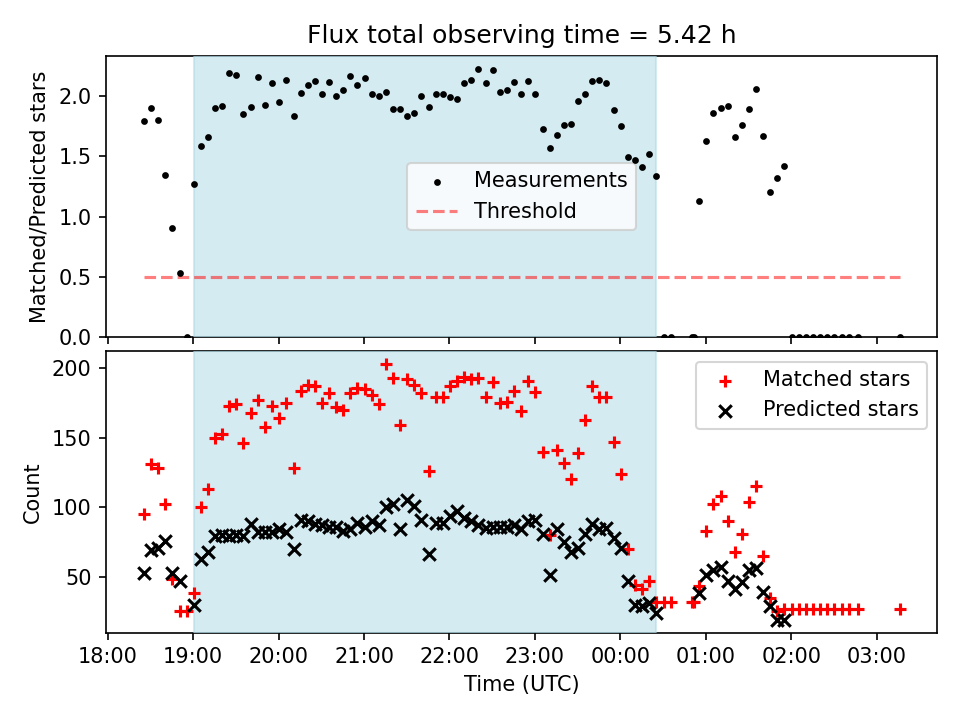 Flux total observing time = 5.42 h

Matched/Predicted stars

2.0
1.5
1.0
0.5
0.0

Measurements
Threshold

Count

200
150
100
50

Matched stars
Predicted stars

18:00 19:00 20:00 21:00 22:00 23:00 00:00 01:00 02:00 03:00

Time (UTC)